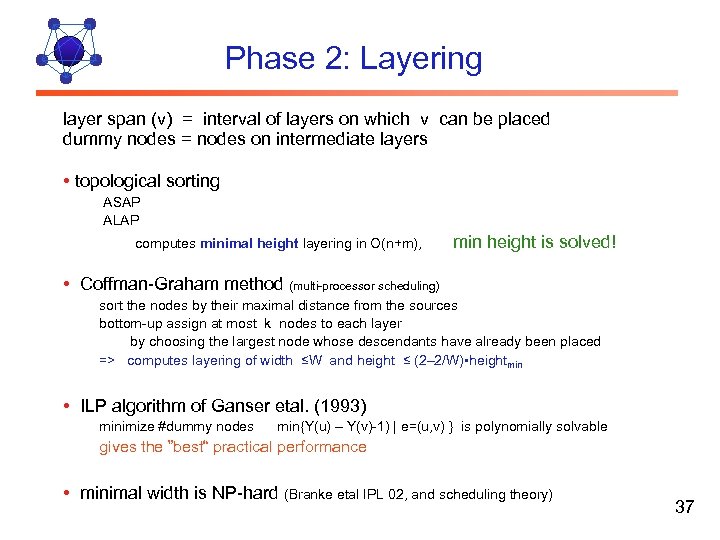 Phase 2: Layering

layer span (v) = interval of layers on which v can be placed
dummy nodes = nodes on intermediate layers

• topological sorting
ASAP
ALAP
computes minimal height layering in O(n+m), min height is solved!

• Coffman-Graham method (multi-processor scheduling)
sort the nodes by their maximal distance from the sources
bottom-up assign at most k nodes to each layer
by choosing the largest node whose descendants have already been placed
=> computes layering of width ≤W and height ≤ (2–2/W)•height$_{min}$

• ILP algorithm of Ganser etal. (1993)
minimize #dummy nodes min{Y(u) – Y(v)-1) | e=(u,v) } is polynomially solvable
gives the "best" practical performance

• minimal width is NP-hard (Branke etal IPL 02, and scheduling theory)

37